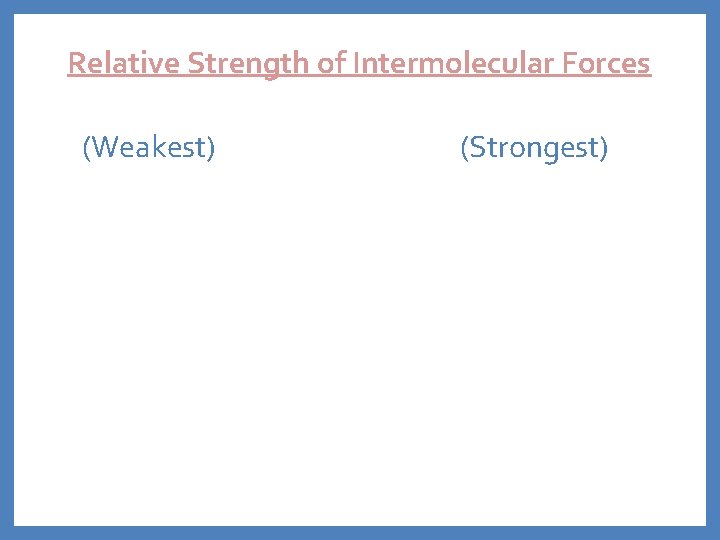 Relative Strength of Intermolecular Forces

(Weakest) (Strongest)